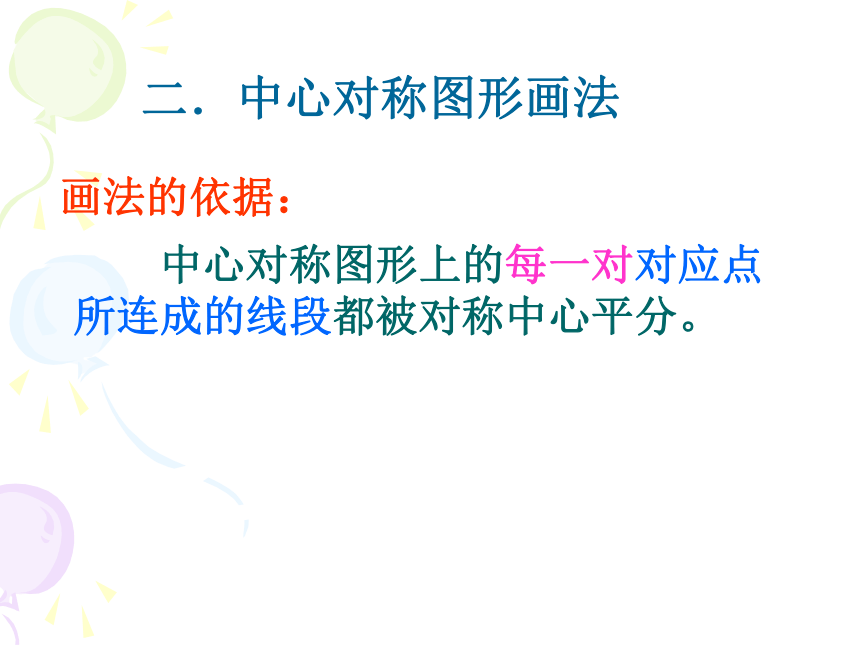 二．中心对称图形画法

画法的依据：

中心对称图形上的每一对对应点所连成的线段都被对称中心平分。